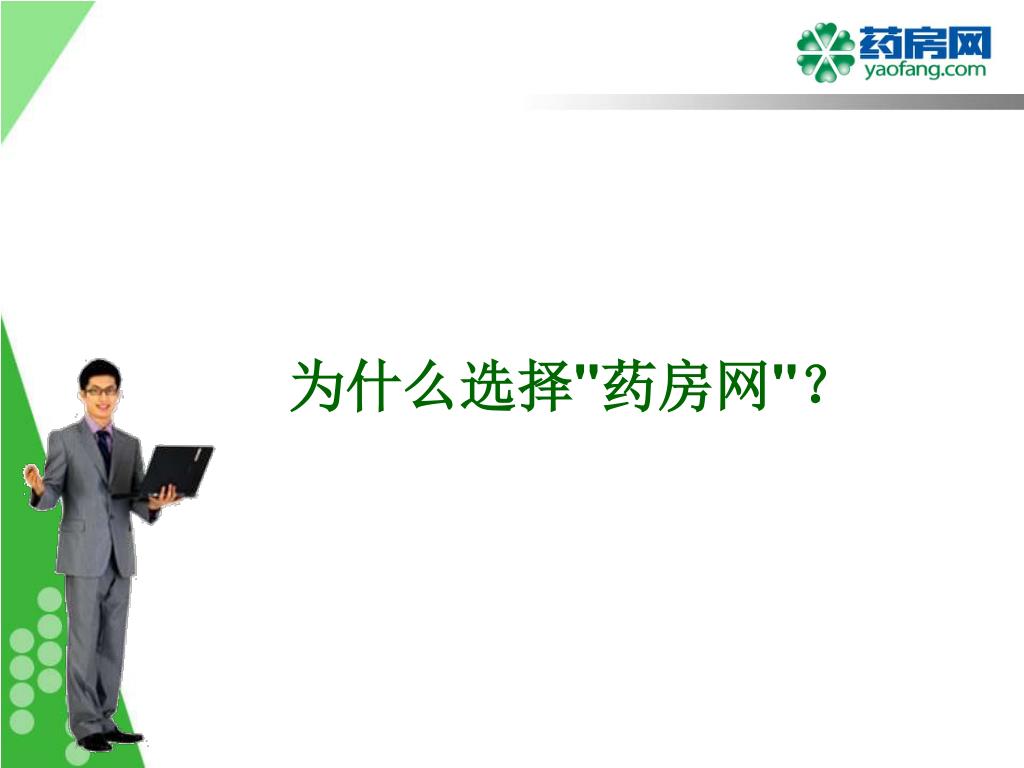 药房网
yaofang.com

为什么选择"药房网"?